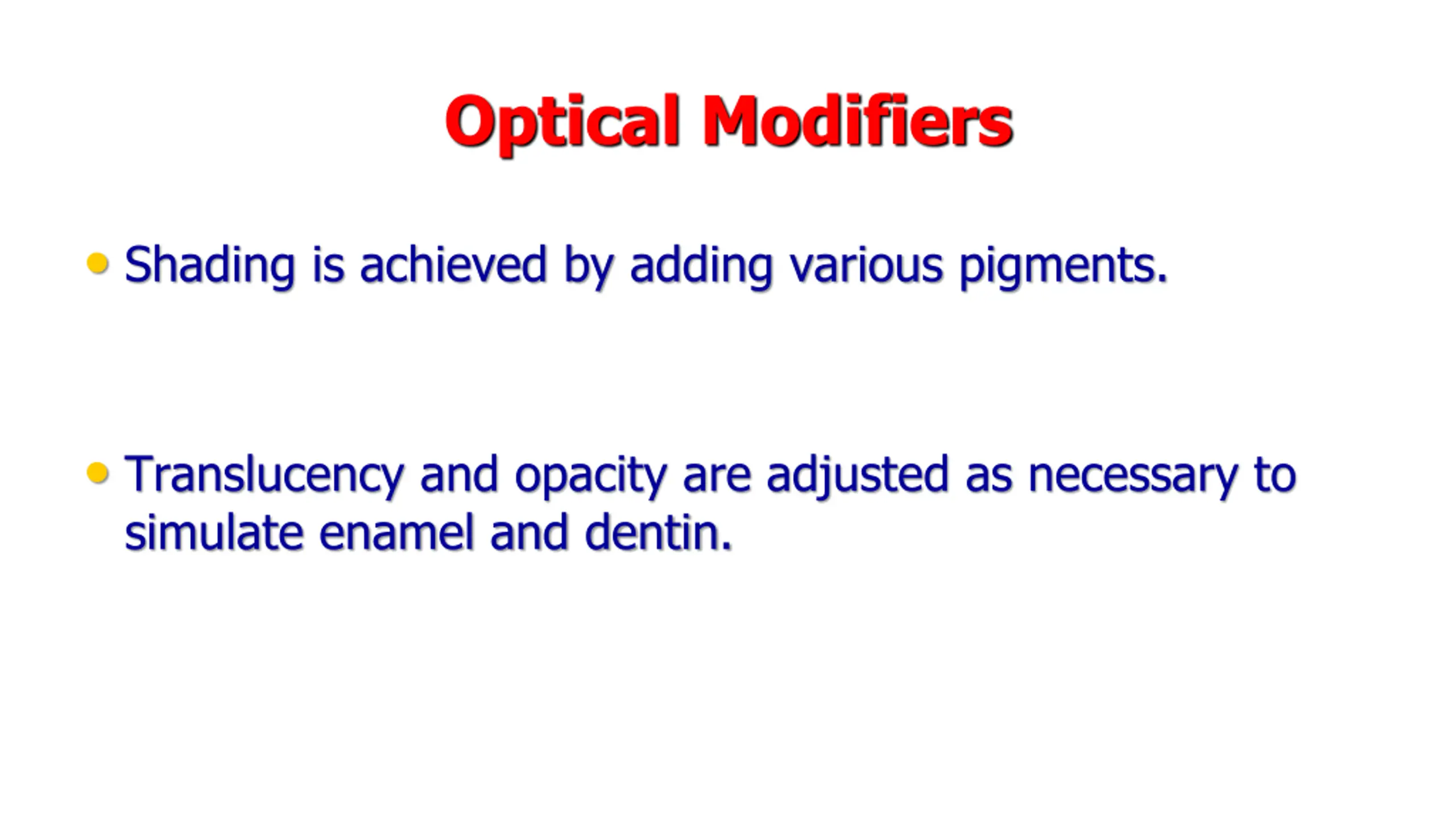 Optical Modifiers

• Shading is achieved by adding various pigments.

• Translucency and opacity are adjusted as necessary to simulate enamel and dentin.